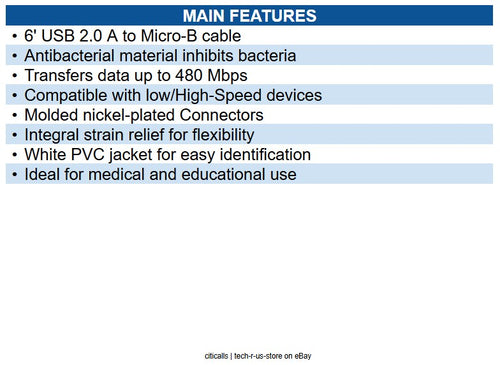 MAIN FEATURES

• 6' USB 2.0 A to Micro-B cable
• Antibacterial material inhibits bacteria
• Transfers data up to 480 Mbps
• Compatible with low/High-Speed devices
• Molded nickel-plated Connectors
• Integral strain relief for flexibility
• White PVC jacket for easy identification
• Ideal for medical and educational use

citicalls | tech-r-us-store on eBay